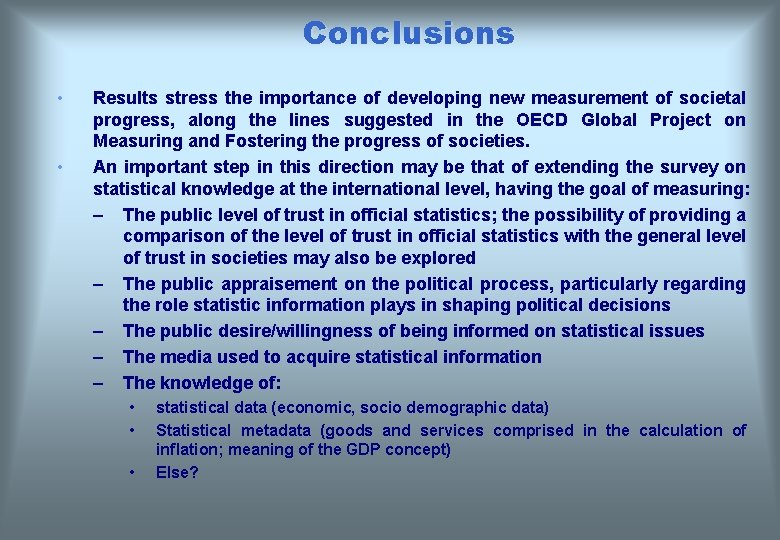 Conclusions

• Results stress the importance of developing new measurement of societal progress, along the lines suggested in the OECD Global Project on Measuring and Fostering the progress of societies.

• An important step in this direction may be that of extending the survey on statistical knowledge at the international level, having the goal of measuring:

– The public level of trust in official statistics; the possibility of providing a comparison of the level of trust in official statistics with the general level of trust in societies may also be explored

– The public appraisement on the political process, particularly regarding the role statistic information plays in shaping political decisions

– The public desire/willingness of being informed on statistical issues

– The media used to acquire statistical information

– The knowledge of:

• statistical data (economic, socio demographic data)

• Statistical metadata (goods and services comprised in the calculation of inflation; meaning of the GDP concept)

• Else?